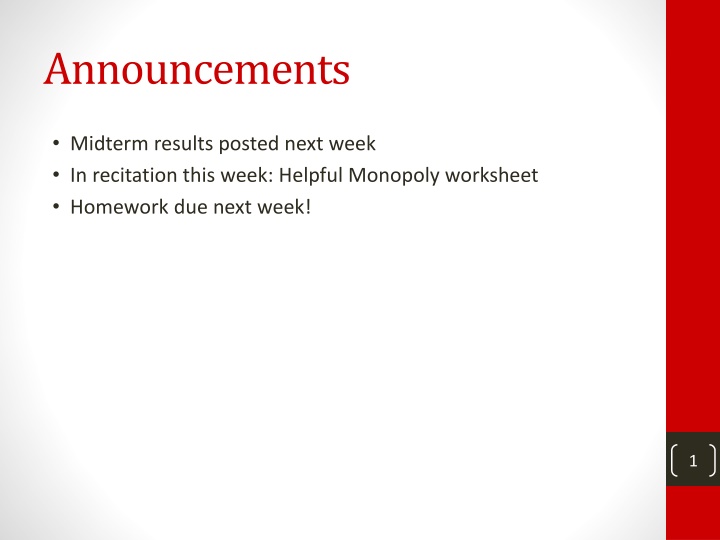 Announcements

• Midterm results posted next week
• In recitation this week: Helpful Monopoly worksheet
• Homework due next week!

1